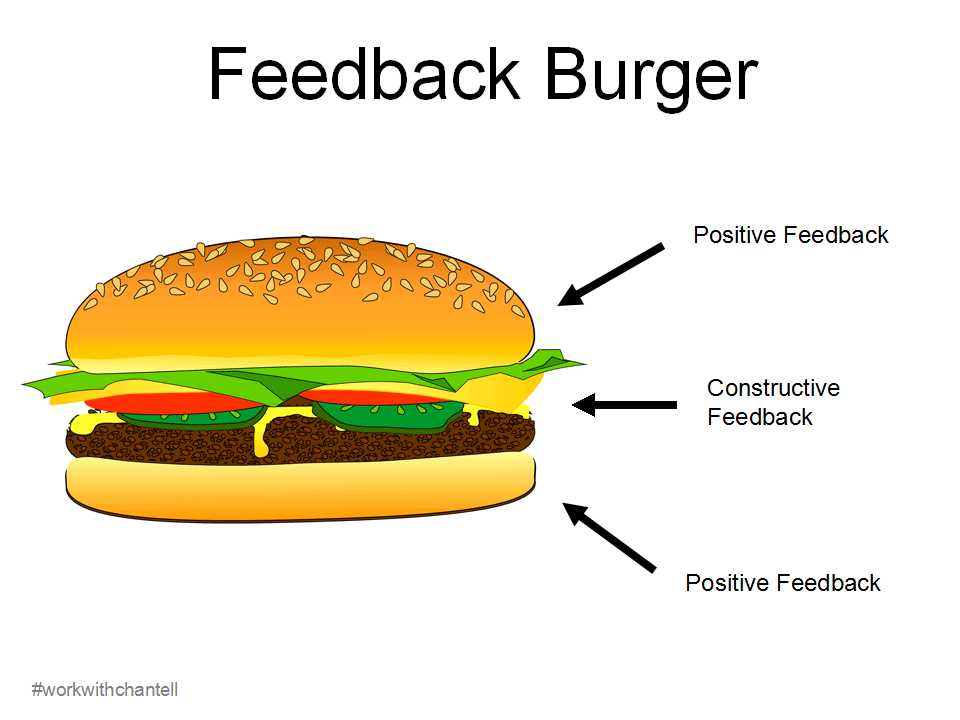 Feedback Burger

Positive Feedback

Constructive Feedback

Positive Feedback

#workwithchantell